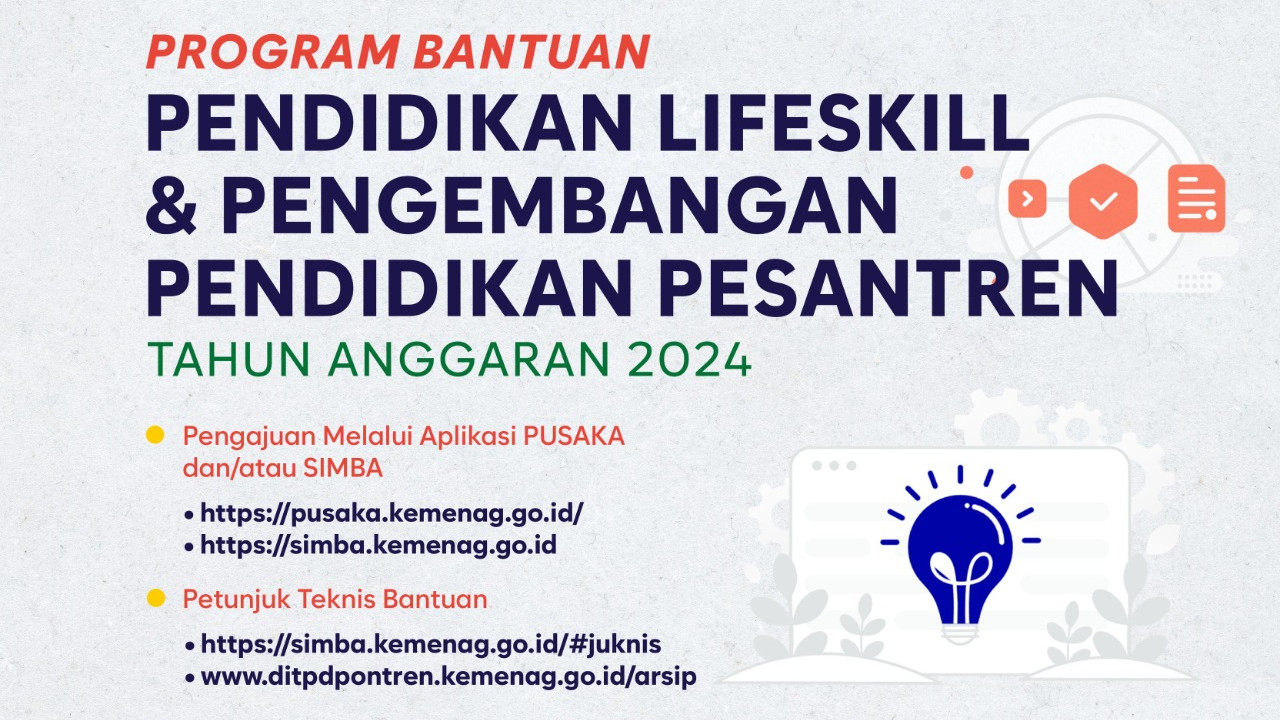 PROGRAM BANTUAN
PENDIDIKAN LIFESKILL & PENGEMBANGAN PENDIDIKAN PESANTREN
TAHUN ANGGARAN 2024

Pengajuan Melalui Aplikasi PUSAKA dan/atau SIMBA

• https://pusaka.kemenag.go.id/
• https://simba.kemenag.go.id

Petunjuk Teknis Bantuan

• https://simba.kemenag.go.id/#juknis
• www.ditpdpontren.kemenag.go.id/arsip